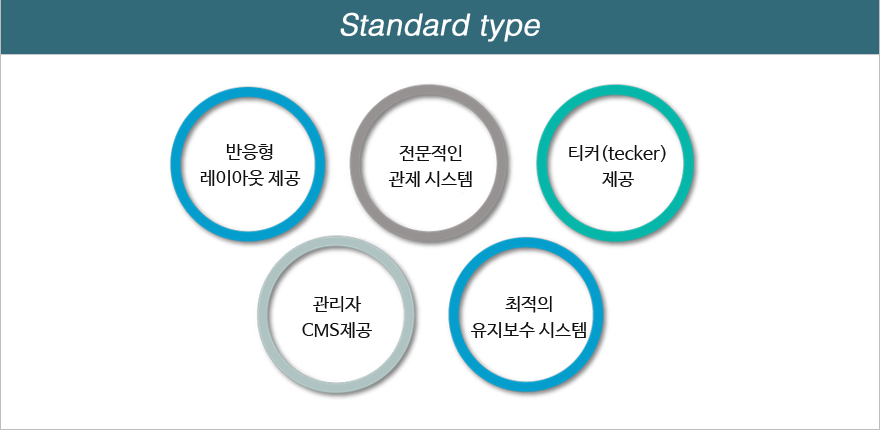 Standard type

반응형
레이아웃 제공

전문적인
관제 시스템

티커(tecker)
제공

관리자
CMS제공

최적의
유지보수 시스템